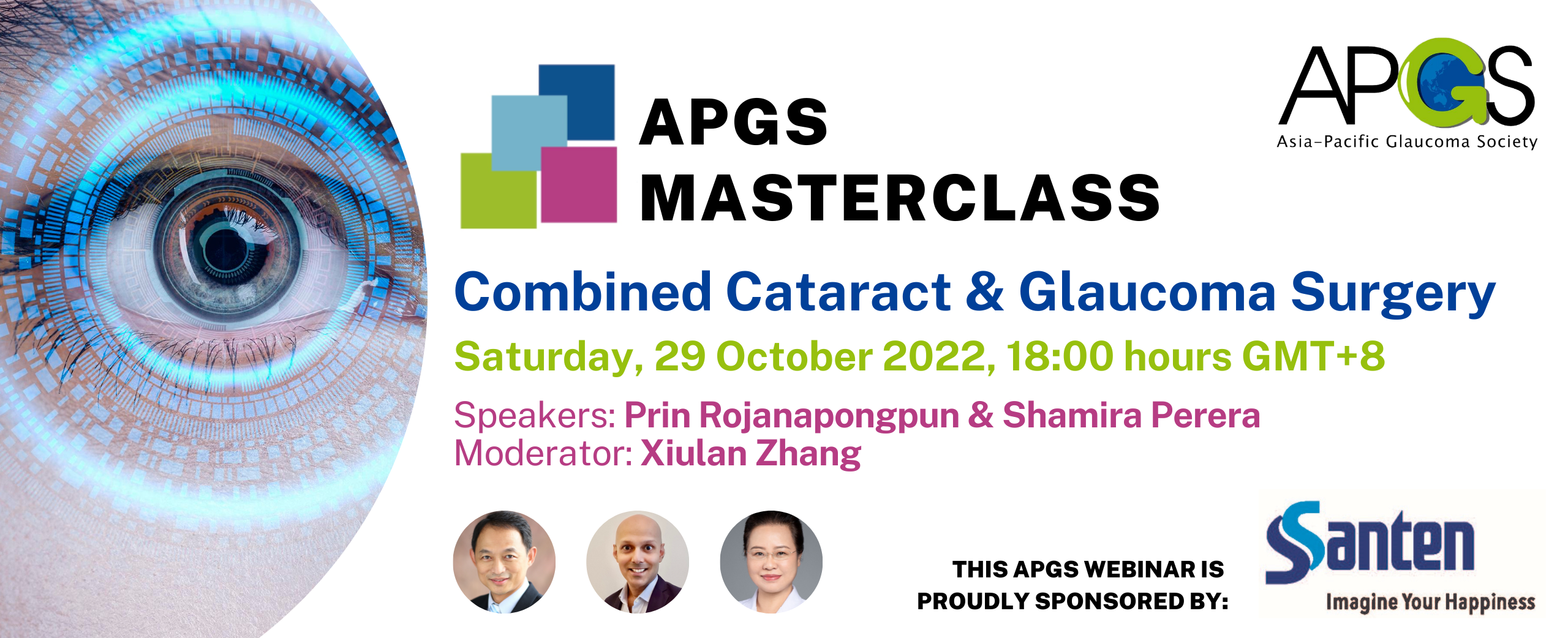 APGS MASTERCLASS

APGS
Asia-Pacific Glaucoma Society

Combined Cataract & Glaucoma Surgery

Saturday, 29 October 2022, 18:00 hours GMT+8

Speakers: Prin Rojanapongpun & Shamira Perera
Moderator: Xiulan Zhang

THIS APGS WEBINAR IS PROUDLY SPONSORED BY:

Santen
Imagine Your Happiness